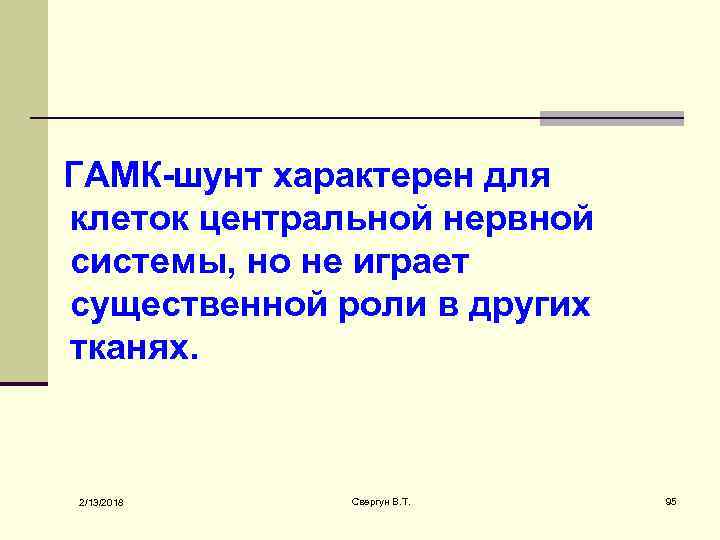 ГАМК-шунт характерен для клеток центральной нервной системы, но не играет существенной роли в других тканях.

2/13/2018

Свергун В.Т.

95